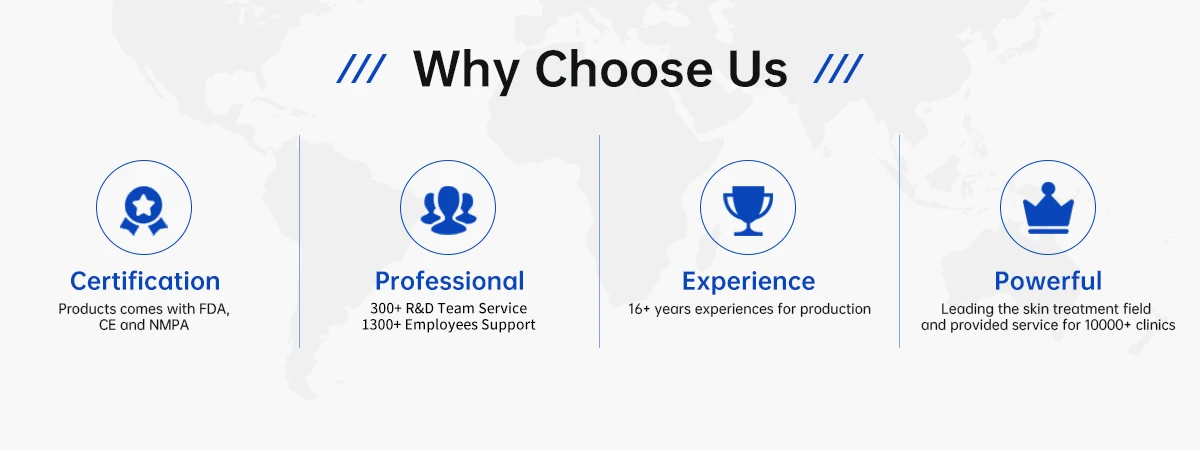 /// Why Choose Us ///

Certification
Products comes with FDA, CE and NMPA

Professional
300+ R&D Team Service
1300+ Employees Support

Experience
16+ years experiences for production

Powerful
Leading the skin treatment field and provided service for 10000+ clinics